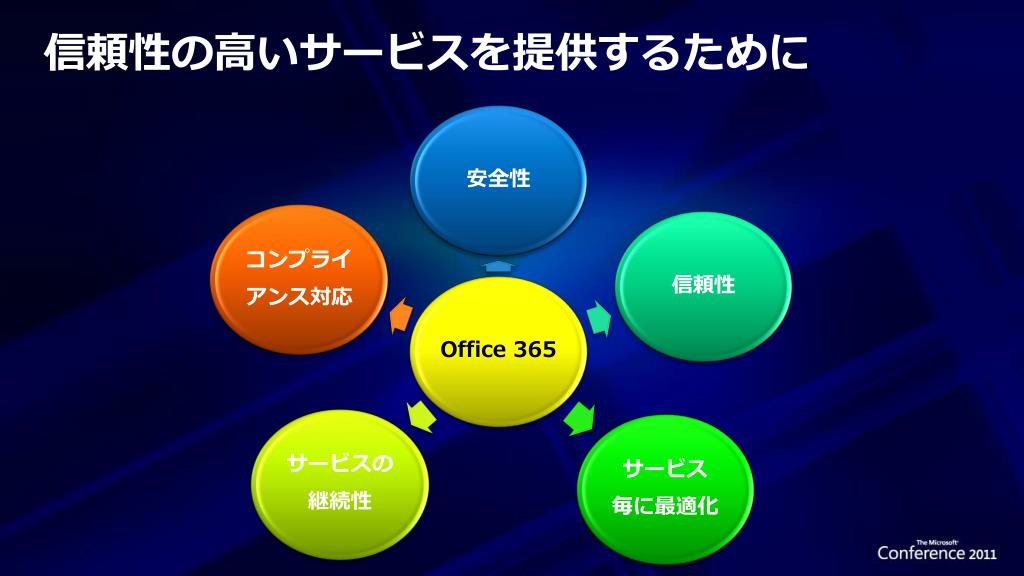 信頼性の高いサービスを提供するために

安全性

コンプライアンス対応

信頼性

Office 365

サービスの継続性

サービス毎に最適化

The Microsoft Conference 2011